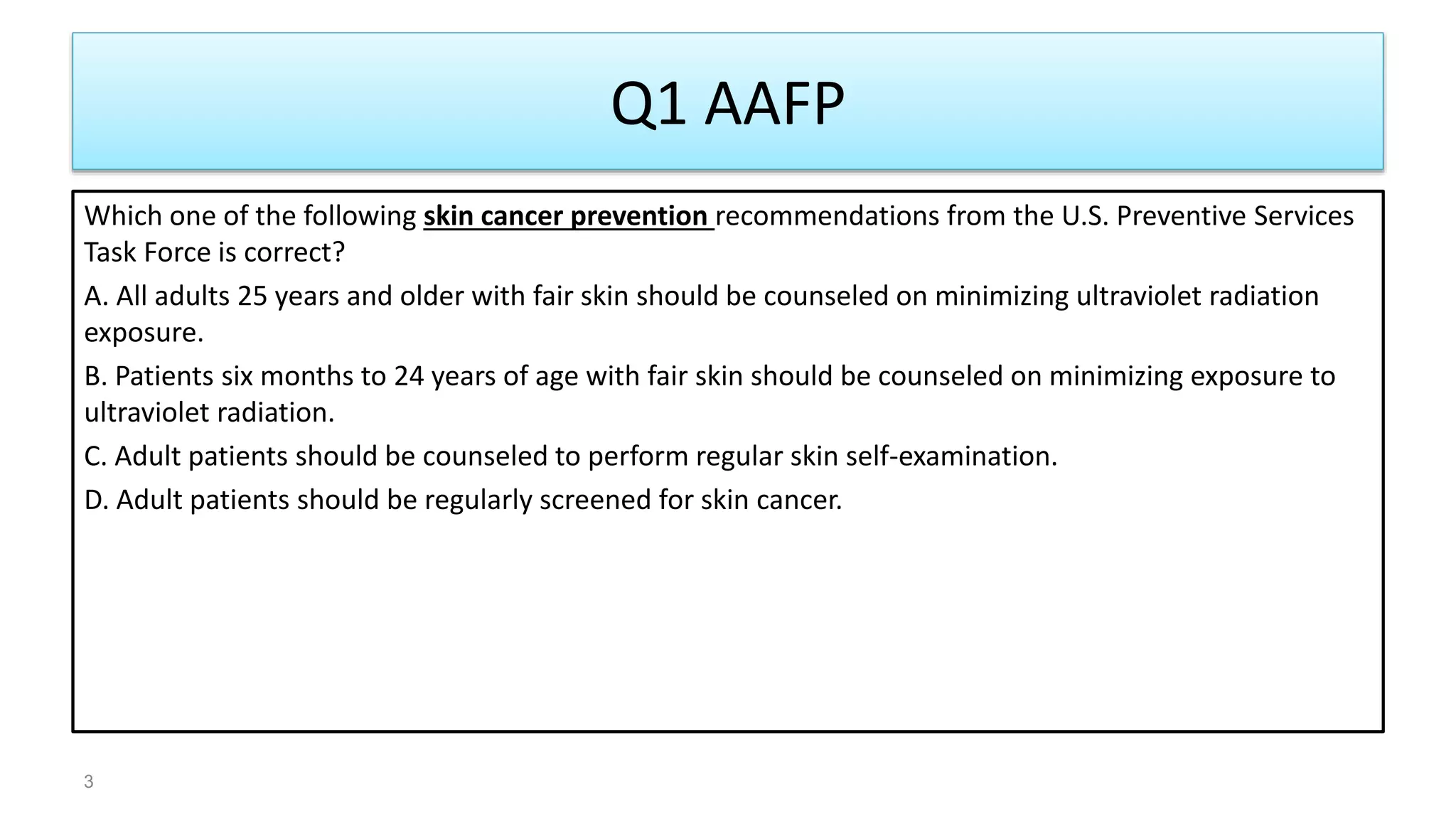 Q1 AAFP

Which one of the following skin cancer prevention recommendations from the U.S. Preventive Services Task Force is correct?

A. All adults 25 years and older with fair skin should be counseled on minimizing ultraviolet radiation exposure.

B. Patients six months to 24 years of age with fair skin should be counseled on minimizing exposure to ultraviolet radiation.

C. Adult patients should be counseled to perform regular skin self-examination.

D. Adult patients should be regularly screened for skin cancer.

3